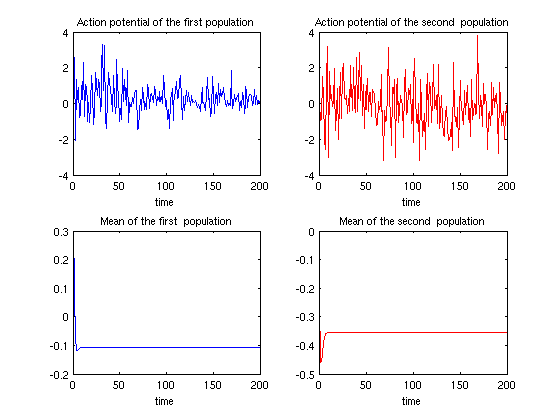 Action potential of the first population

4
2
0
-2
-4
0 50 100 150 200
time

Action potential of the second population

4
2
0
-2
-4
0 50 100 150 200
time

Mean of the first population

0.3
0.2
0.1
0
-0.1
-0.2
0 50 100 150 200
time

Mean of the second population

0
-0.1
-0.2
-0.3
-0.4
-0.5
0 50 100 150 200
time